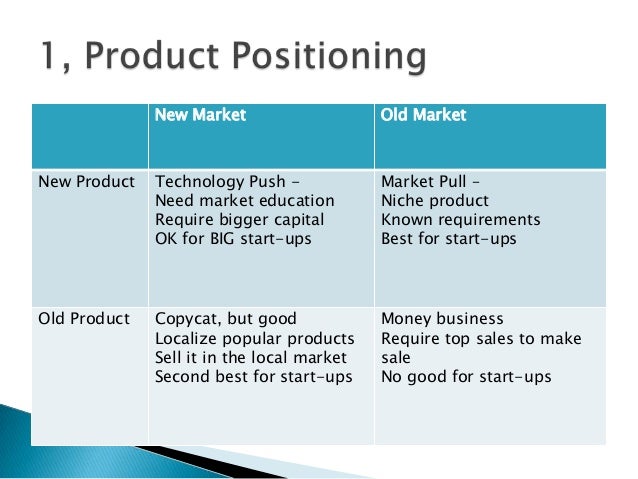 1, Product Positioning

| | New Market | Old Market |
|---|---|---|
| New Product | Technology Push – Need market education Require bigger capital OK for BIG start-ups | Market Pull – Niche product Known requirements Best for start-ups |
| Old Product | Copycat, but good Localize popular products Sell it in the local market Second best for start-ups | Money business Require top sales to make sale No good for start-ups |